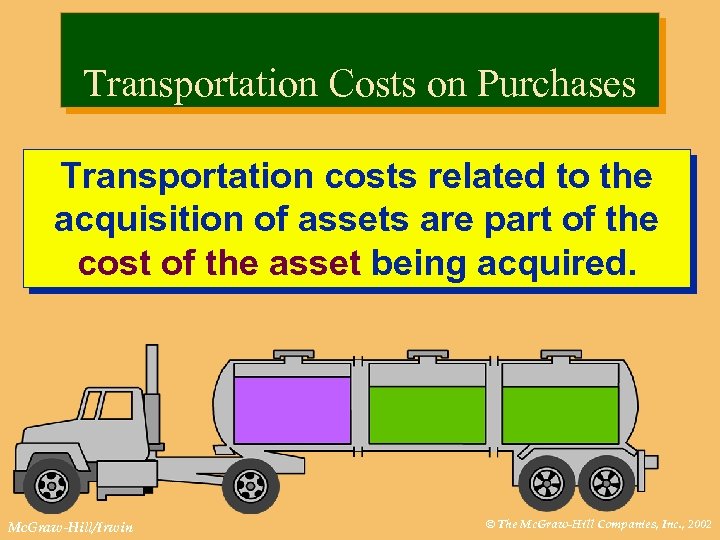 Transportation Costs on Purchases

Transportation costs related to the acquisition of assets are part of the cost of the asset being acquired.

McGraw-Hill/Irwin

© The McGraw-Hill Companies, Inc., 2002